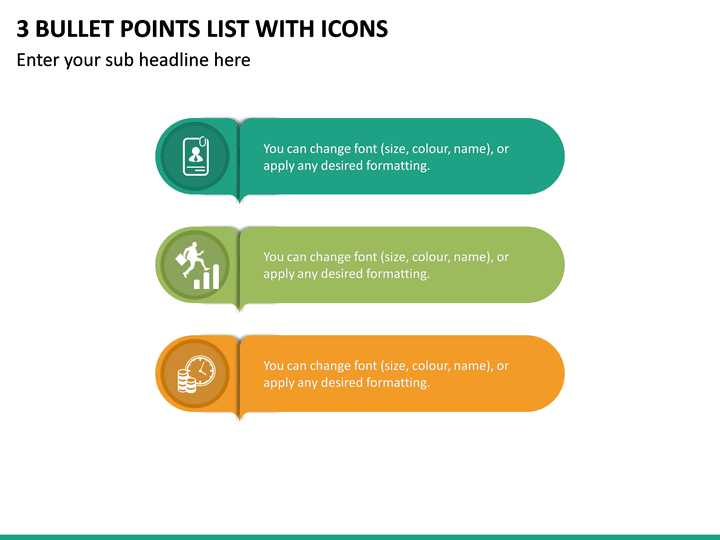 3 BULLET POINTS LIST WITH ICONS

Enter your sub headline here

You can change font (size, colour, name), or apply any desired formatting.

You can change font (size, colour, name), or apply any desired formatting.

You can change font (size, colour, name), or apply any desired formatting.